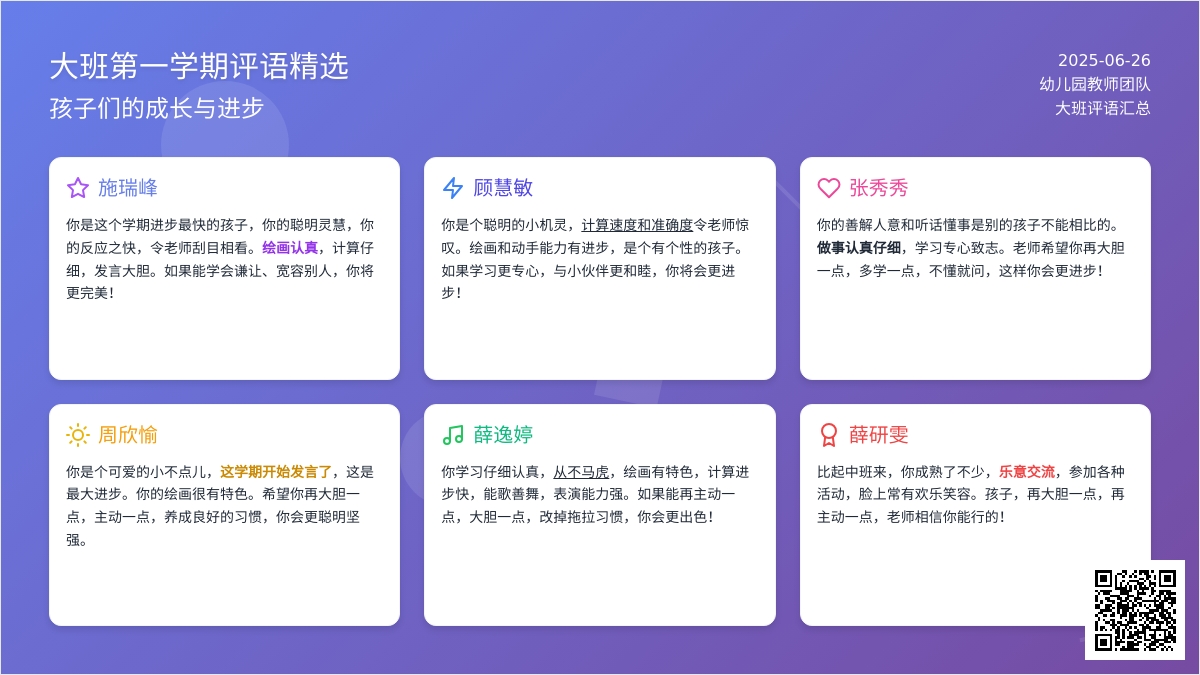 大班第一学期评语精选
孩子们的成长与进步

2025-06-26
幼儿园教师团队
大班评语汇总

施瑞峰

你是这个学期进步最快的孩子，你的聪明灵慧，你的反应之快，令老师刮目相看。绘画认真，计算仔细，发言大胆。如果能学会谦让、宽容别人，你将更完美！

顾慧敏

你是个聪明的小机灵，计算速度和准确度令老师惊叹。绘画和动手能力有进步，是个有个性的孩子。如果学习更专心，与小伙伴更和睦，你将会更进步！

张秀秀

你的善解人意和听话懂事是别的孩子不能相比的。做事认真仔细，学习专心致志。老师希望你再大胆一点，多学一点，不懂就问，这样你会更进步！

周欣愉

你是个可爱的小不点儿，这学期开始发言了，这是最大进步。你的绘画很有特色。希望你再大胆一点，主动一点，养成良好的习惯，你会更聪明坚强。

薛逸婷

你学习仔细认真，从不马虎，绘画有特色，计算进步快，能歌善舞，表演能力强。如果能再主动一点，大胆一点，改掉拖拉习惯，你会更出色！

薛研雯

比起中班来，你成熟了不少，乐意交流，参加各种活动，脸上常有欢乐笑容。孩子，再大胆一点，再主动一点，老师相信你能行的！